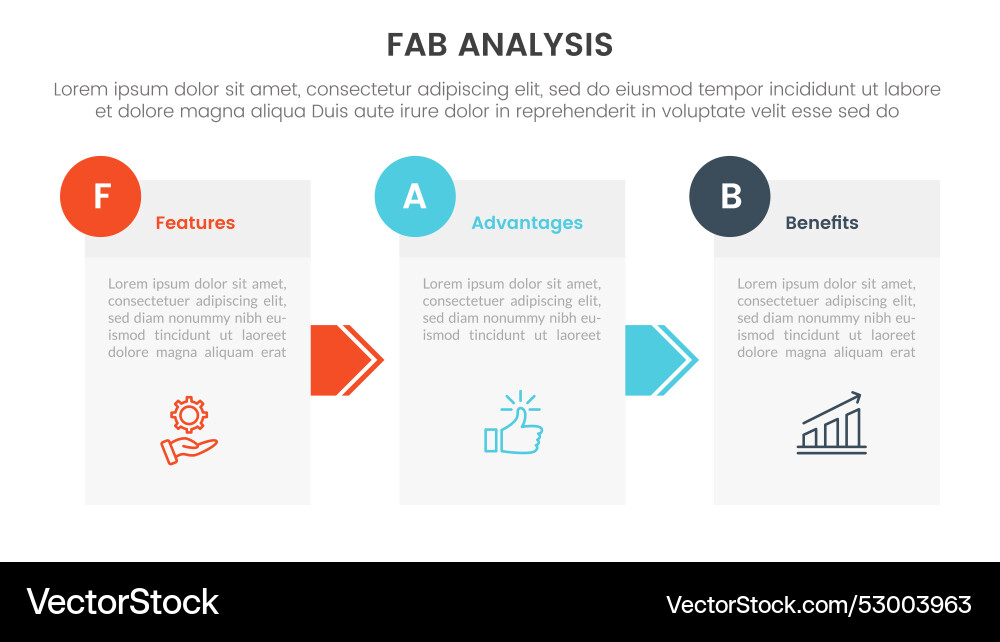 FAB ANALYSIS

Lorem ipsum dolor sit amet, consectetur adipiscing elit, sed do eiusmod tempor incididunt ut labore et dolore magna aliqua Duis aute irure dolor in reprehenderit in voluptate velit esse sed do

F

Features

Lorem ipsum dolor sit amet, consectetuer adipiscing elit, sed diam nonummy nibh euismod tincidunt ut laoreet dolore magna aliquam erat

A

Advantages

Lorem ipsum dolor sit amet, consectetuer adipiscing elit, sed diam nonummy nibh euismod tincidunt ut laoreet

B

Benefits

Lorem ipsum dolor sit amet, consectetuer adipiscing elit, sed diam nonummy nibh euismod tincidunt ut laoreet dolore magna aliquam erat

VectorStock

VectorStock.com/53003963